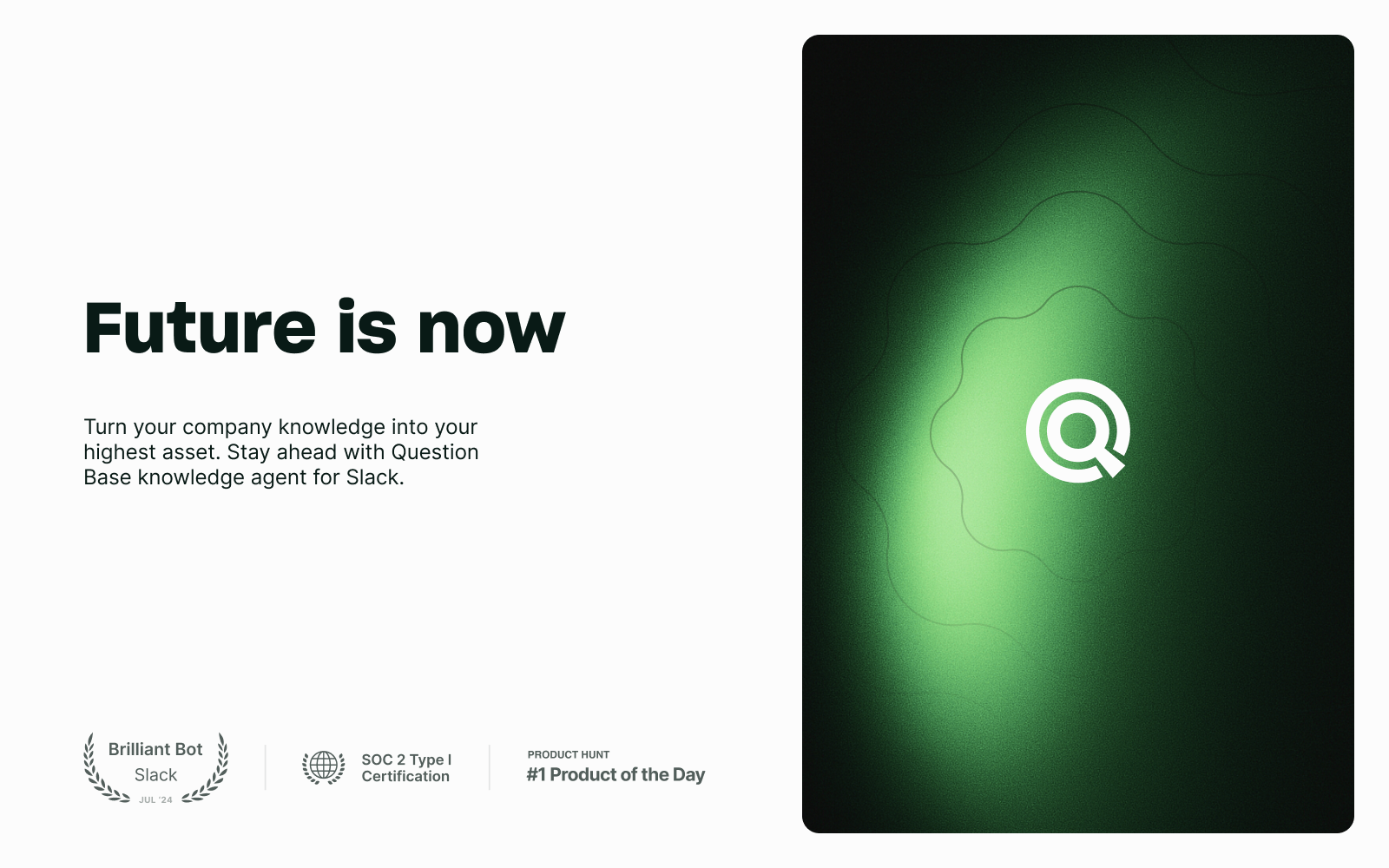 Future is now

Turn your company knowledge into your highest asset. Stay ahead with Question Base knowledge agent for Slack.

Brilliant Bot
Slack
JUL '24

SOC 2 Type I
Certification

PRODUCT HUNT
#1 Product of the Day